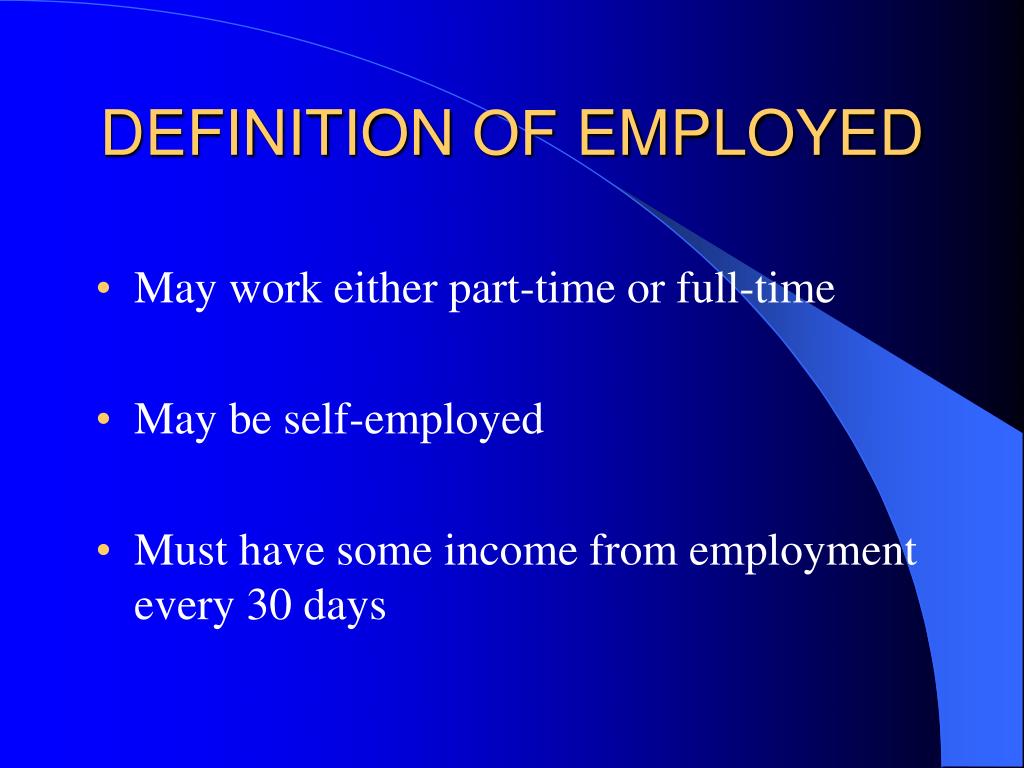 DEFINITION OF EMPLOYED

• May work either part-time or full-time

• May be self-employed

• Must have some income from employment every 30 days